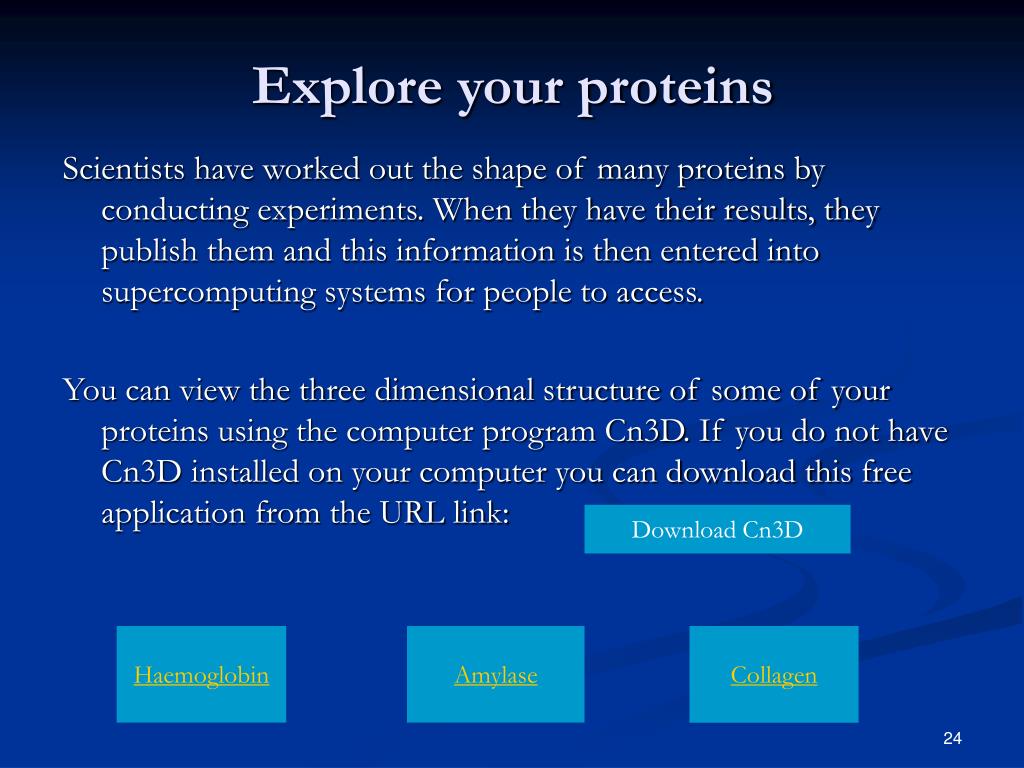 Explore your proteins

Scientists have worked out the shape of many proteins by conducting experiments. When they have their results, they publish them and this information is then entered into supercomputing systems for people to access.

You can view the three dimensional structure of some of your proteins using the computer program Cn3D. If you do not have Cn3D installed on your computer you can download this free application from the URL link:

Download Cn3D

Haemoglobin

Amylase

Collagen

24